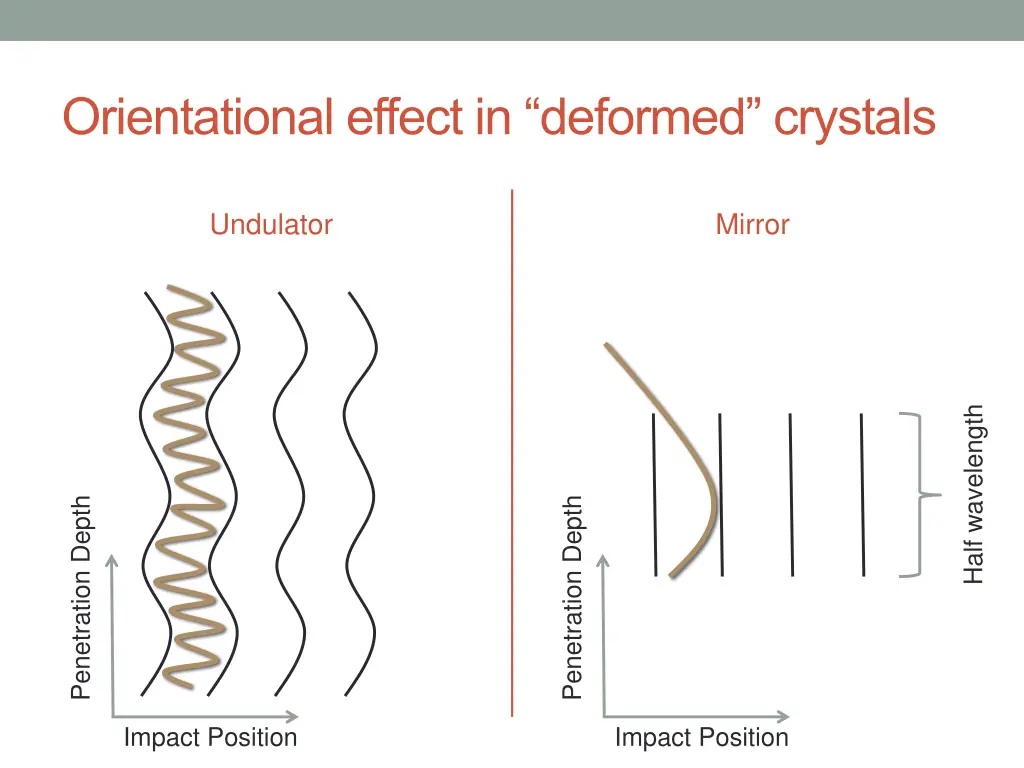 Orientational effect in “deformed” crystals

Undulator

Penetration Depth

Impact Position

Mirror

Penetration Depth

Impact Position

Half wavelength